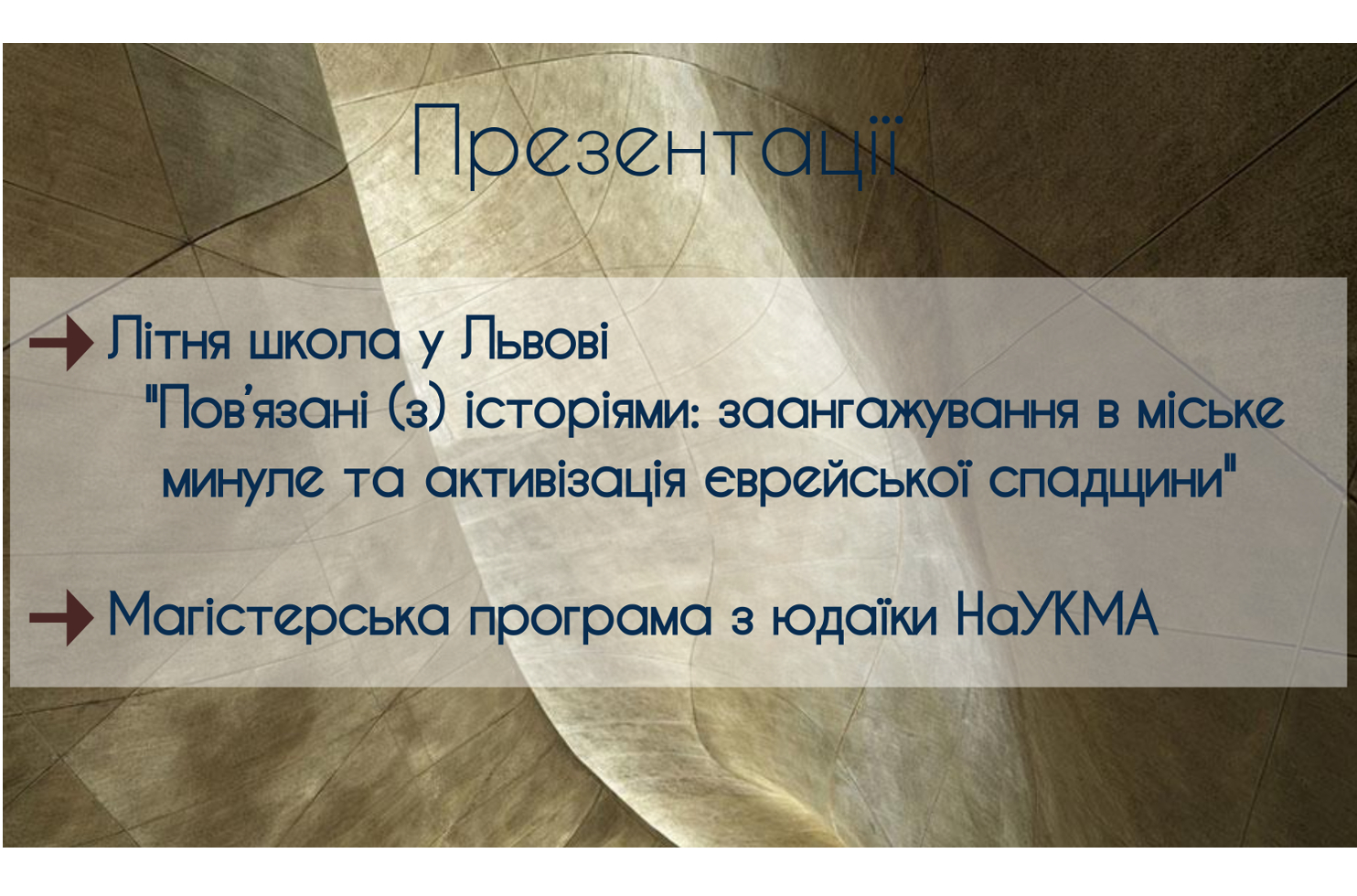 Презентації

Літня школа у Львові
"Пов'язані (з) історіями: заангажування в міське минуле та активізація єврейської спадщини"

Магістерська програма з юдаїки НаУКМА